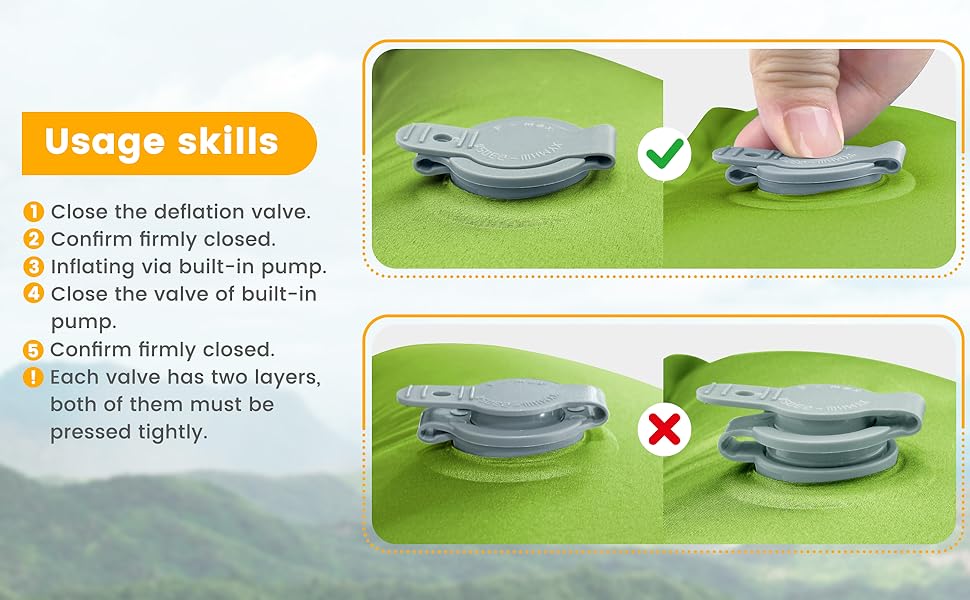 Usage skills

1 Close the deflation valve.
2 Confirm firmly closed.
3 Inflating via built-in pump.
4 Close the valve of built-in pump.
5 Confirm firmly closed.
! Each valve has two layers, both of them must be pressed tightly.